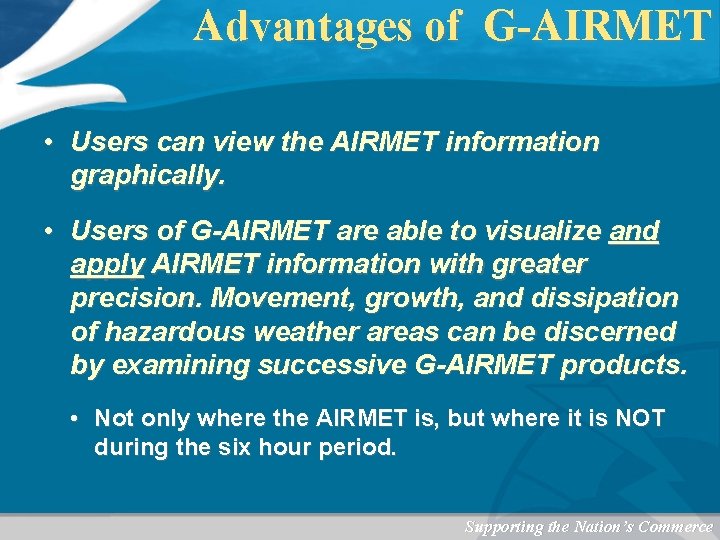 Advantages of G-AIRMET

• Users can view the AIRMET information graphically.

• Users of G-AIRMET are able to visualize and apply AIRMET information with greater precision. Movement, growth, and dissipation of hazardous weather areas can be discerned by examining successive G-AIRMET products.

• Not only where the AIRMET is, but where it is NOT during the six hour period.

Supporting the Nation's Commerce